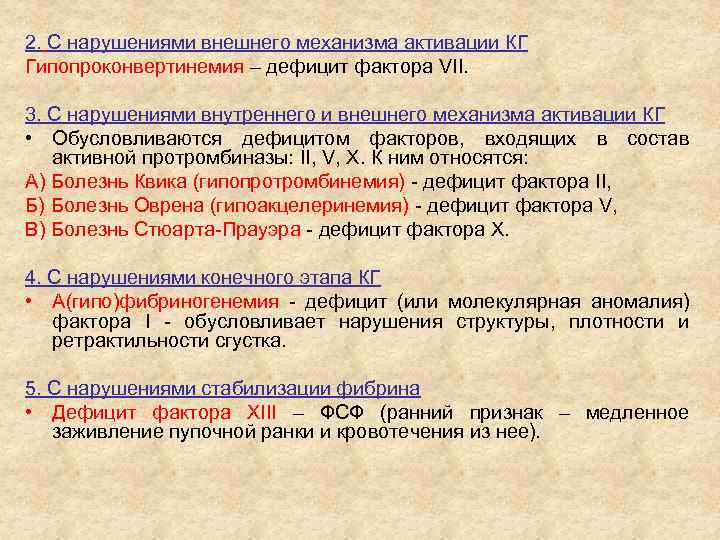 2. С нарушениями внешнего механизма активации КГ
Гипопроконвертинемия – дефицит фактора VII.

3. С нарушениями внутреннего и внешнего механизма активации КГ
• Обусловливаются дефицитом факторов, входящих в состав активной протромбиназы: II, V, X. К ним относятся:
А) Болезнь Квика (гипопротромбинемия) - дефицит фактора II,
Б) Болезнь Оврена (гипоакцелеринемия) - дефицит фактора V,
В) Болезнь Стюарта-Прауэра - дефицит фактора X.

4. С нарушениями конечного этапа КГ
• А(гипо)фибриногенемия - дефицит (или молекулярная аномалия) фактора I - обусловливает нарушения структуры, плотности и ретрактильности сгустка.

5. С нарушениями стабилизации фибрина
• Дефицит фактора XIII – ФСФ (ранний признак – медленное заживление пупочной ранки и кровотечения из нее).